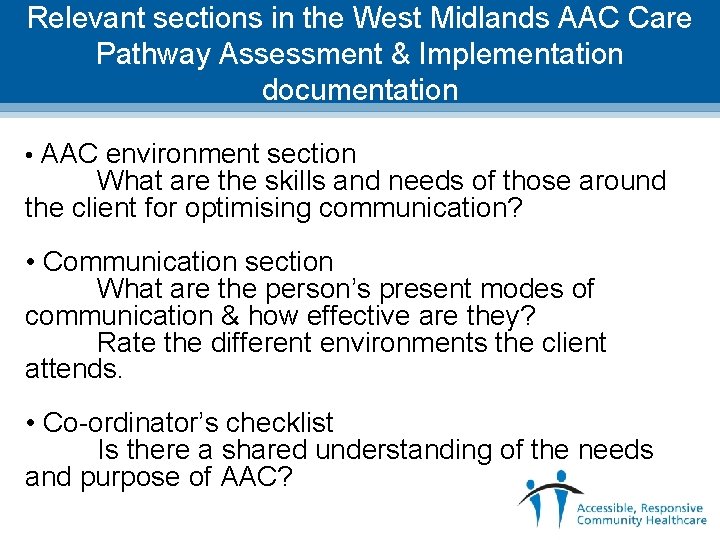 Relevant sections in the West Midlands AAC Care Pathway Assessment & Implementation documentation

• AAC environment section
What are the skills and needs of those around the client for optimising communication?

• Communication section
What are the person's present modes of communication & how effective are they?
Rate the different environments the client attends.

• Co-ordinator's checklist
Is there a shared understanding of the needs and purpose of AAC?

Accessible, Responsive Community Healthcare